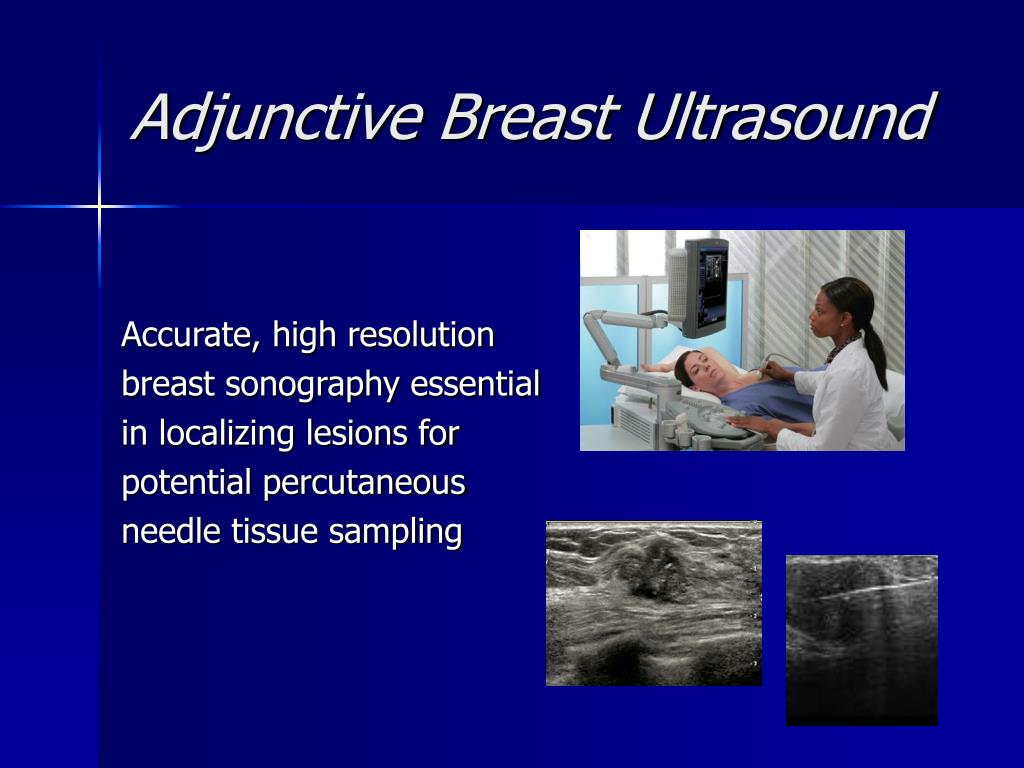 Adjunctive Breast Ultrasound

Accurate, high resolution breast sonography essential in localizing lesions for potential percutaneous needle tissue sampling